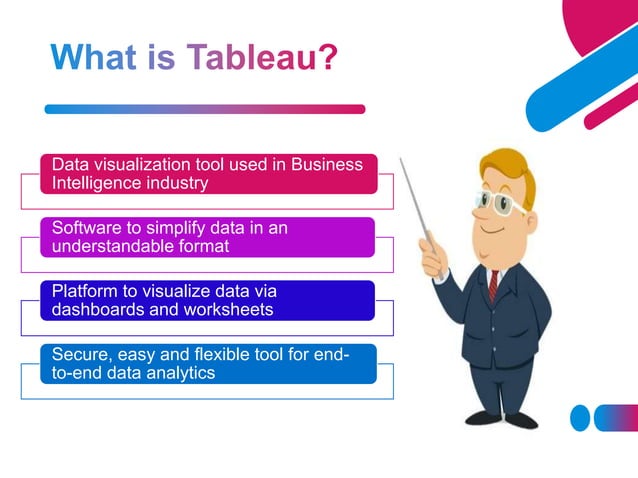 What is Tableau?

Data visualization tool used in Business Intelligence industry

Software to simplify data in an understandable format

Platform to visualize data via dashboards and worksheets

Secure, easy and flexible tool for end-to-end data analytics